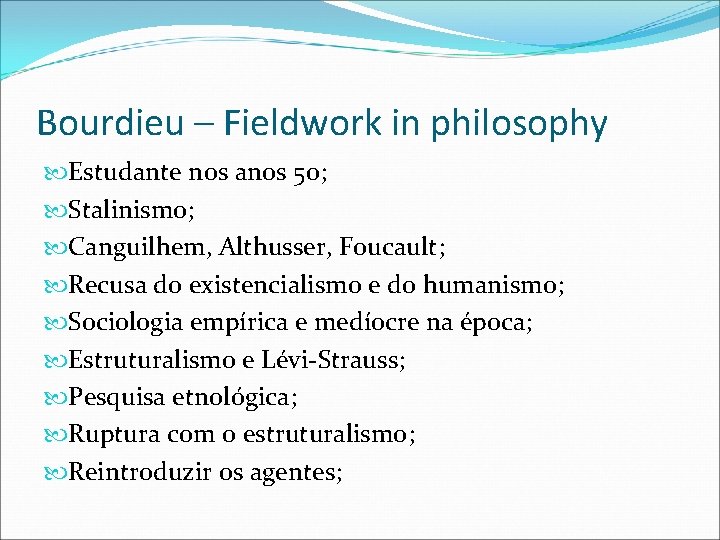 Bourdieu – Fieldwork in philosophy

Estudante nos anos 50;
Stalinismo;
Canguilhem, Althusser, Foucault;
Recusa do existencialismo e do humanismo;
Sociologia empírica e medíocre na época;
Estruturalismo e Lévi-Strauss;
Pesquisa etnológica;
Ruptura com o estruturalismo;
Reintroduzir os agentes;